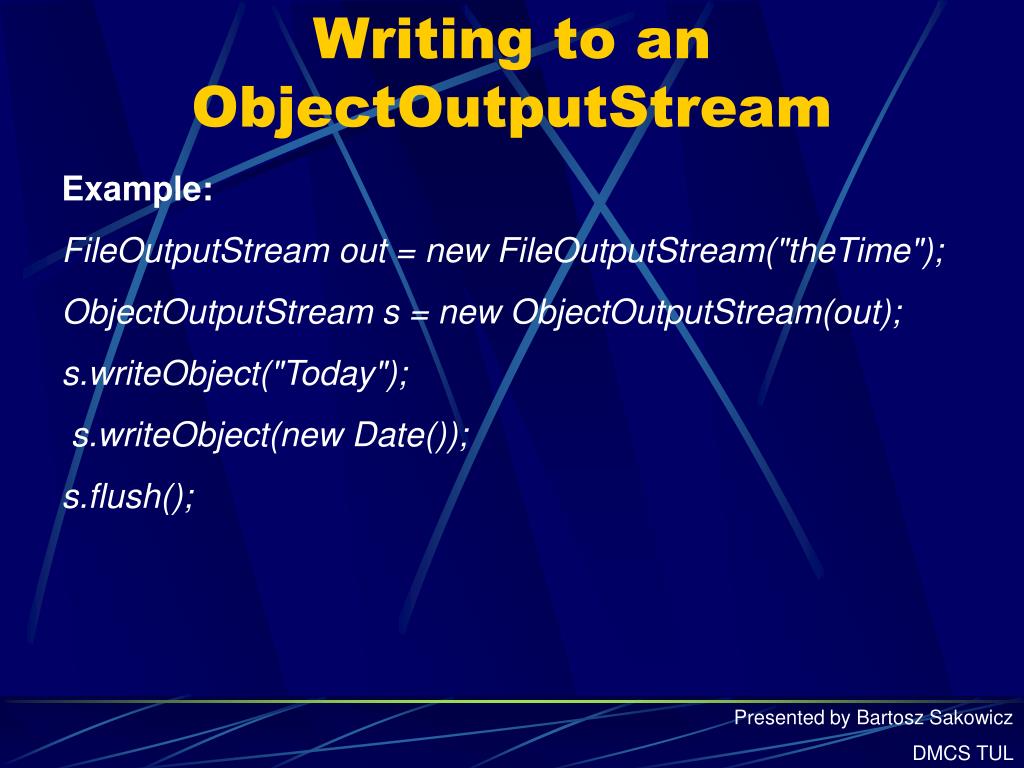 Writing to an ObjectOutputStream

Example:

FileOutputStream out = new FileOutputStream("theTime");

ObjectOutputStream s = new ObjectOutputStream(out);

s.writeObject("Today");

s.writeObject(new Date());

s.flush();

Presented by Bartosz Sakowicz

DMCS TUL